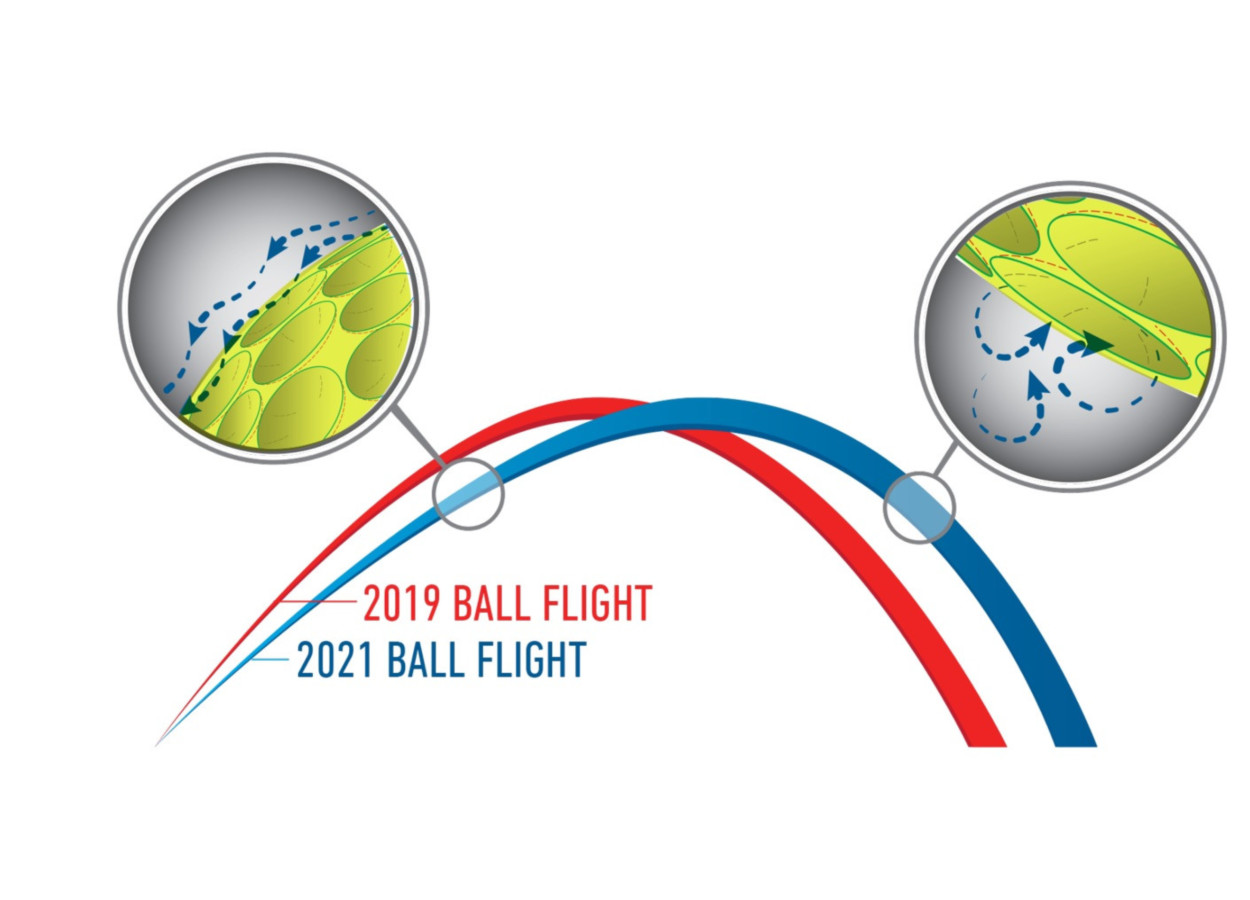 2019 BALL FLIGHT
2021 BALL FLIGHT